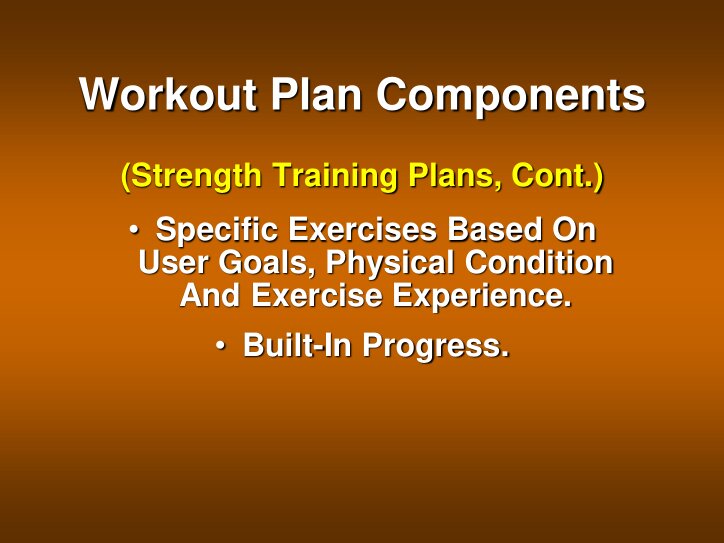 Workout Plan Components

(Strength Training Plans, Cont.)

• Specific Exercises Based On User Goals, Physical Condition And Exercise Experience.

• Built-In Progress.